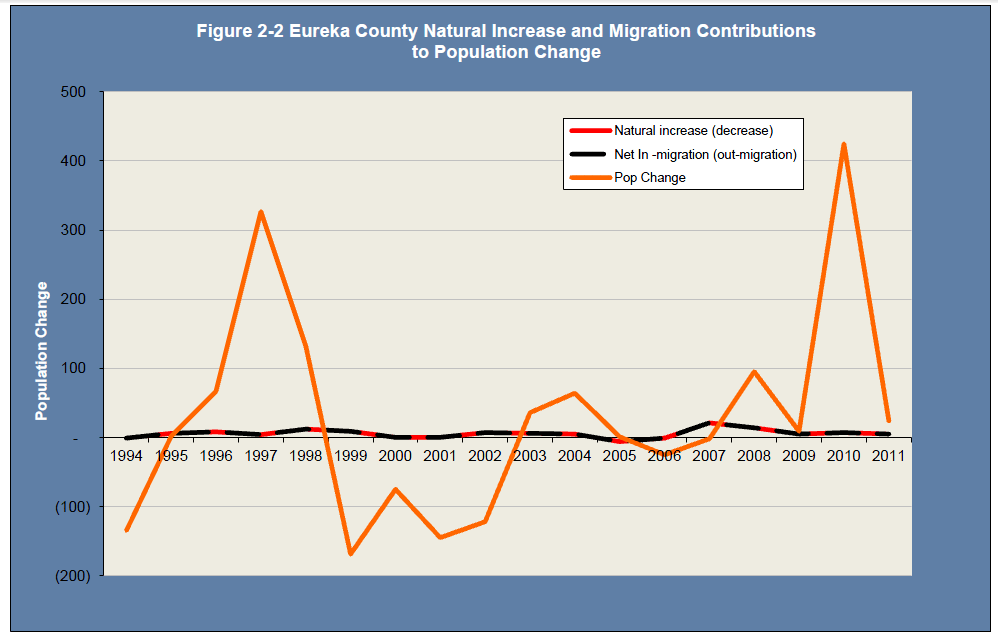 Figure 2-2 Eureka County Natural Increase and Migration Contributions to Population Change

Natural increase (decrease)
Net In -migration (out-migration)
Pop Change

Population Change

500
400
300
200
100
-
(100)
(200)

1994 1995 1996 1997 1998 1999 2000 2001 2002 2003 2004 2005 2006 2007 2008 2009 2010 2011